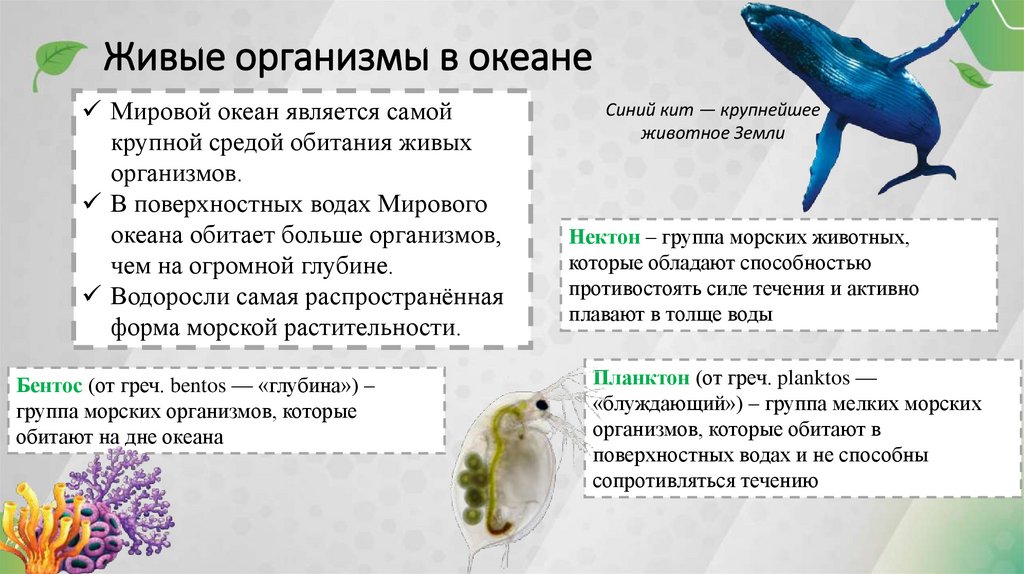 Живые организмы в океане

✓ Мировой океан является самой крупной средой обитания живых организмов.
✓ В поверхностных водах Мирового океана обитает больше организмов, чем на огромной глубине.
✓ Водоросли самая распространённая форма морской растительности.

Синий кит — крупнейшее животное Земли

Нектон – группа морских животных, которые обладают способностью противостоять силе течения и активно плавают в толще воды

Бентос (от греч. bentos — «глубина») – группа морских организмов, которые обитают на дне океана

Планктон (от греч. planktos — «блуждающий») – группа мелких морских организмов, которые обитают в поверхностных водах и не способны сопротивляться течению